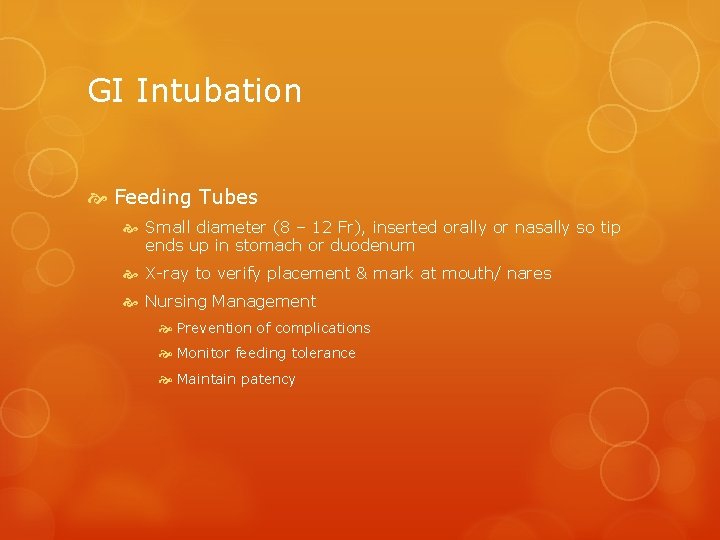 GI Intubation

Feeding Tubes

Small diameter (8 – 12 Fr), inserted orally or nasally so tip ends up in stomach or duodenum

X-ray to verify placement & mark at mouth/ nares

Nursing Management

Prevention of complications

Monitor feeding tolerance

Maintain patency